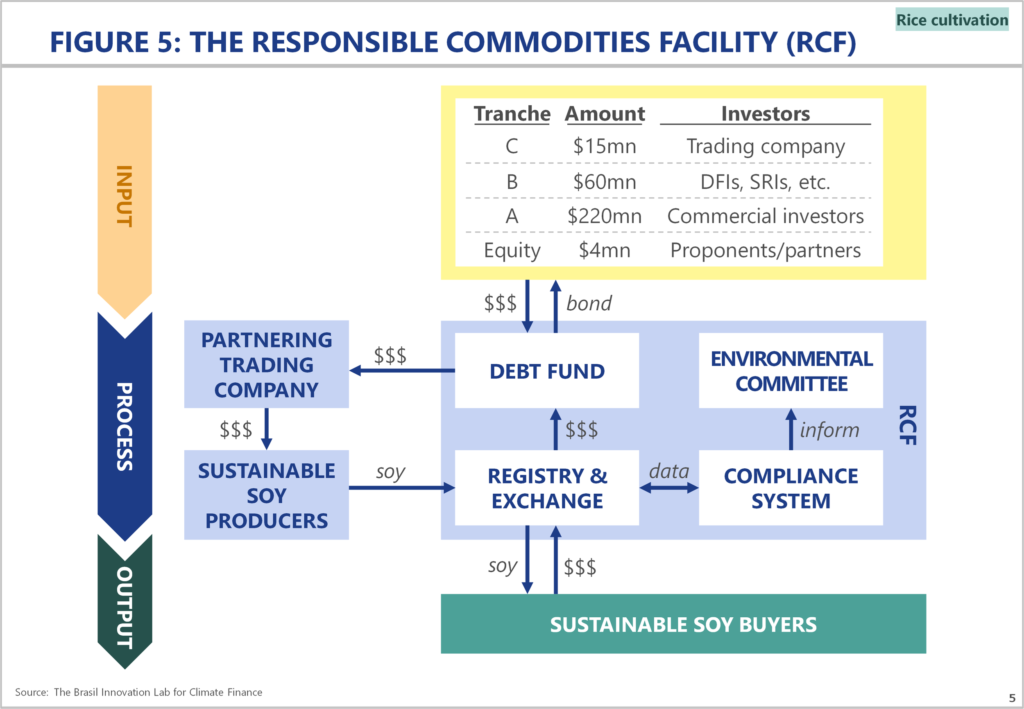 Rice cultivation

FIGURE 5: THE RESPONSIBLE COMMODITIES FACILITY (RCF)

INPUT

PROCESS

OUTPUT

| Tranche | Amount | Investors |
|---|---|---|
| C | \$15mn | Trading company |
| B | \$60mn | DFIs, SRIs, etc. |
| A | \$220mn | Commercial investors |
| Equity | \$4mn | Proponents/partners |

\$\$\$

bond

PARTNERING TRADING COMPANY

\$\$\$

DEBT FUND

ENVIRONMENTAL COMMITTEE

RCF

\$\$\$

\$\$\$

inform

SUSTAINABLE SOY PRODUCERS

soy

REGISTRY & EXCHANGE

data

COMPLIANCE SYSTEM

soy

\$\$\$

SUSTAINABLE SOY BUYERS

Source: The Brasil Innovation Lab for Climate Finance

5